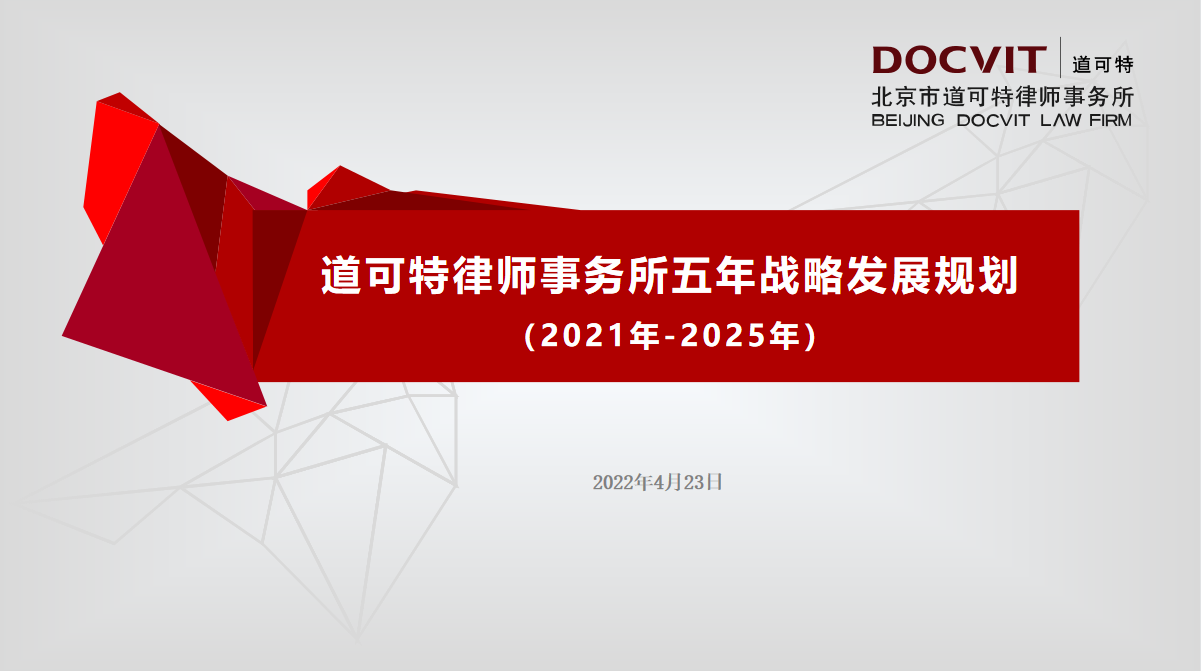 DOCVIT 道可特
北京市道可特律师事务所
BEIJING DOCVIT LAW FIRM

道可特律师事务所五年战略发展规划
（2021年-2025年）

2022年4月23日